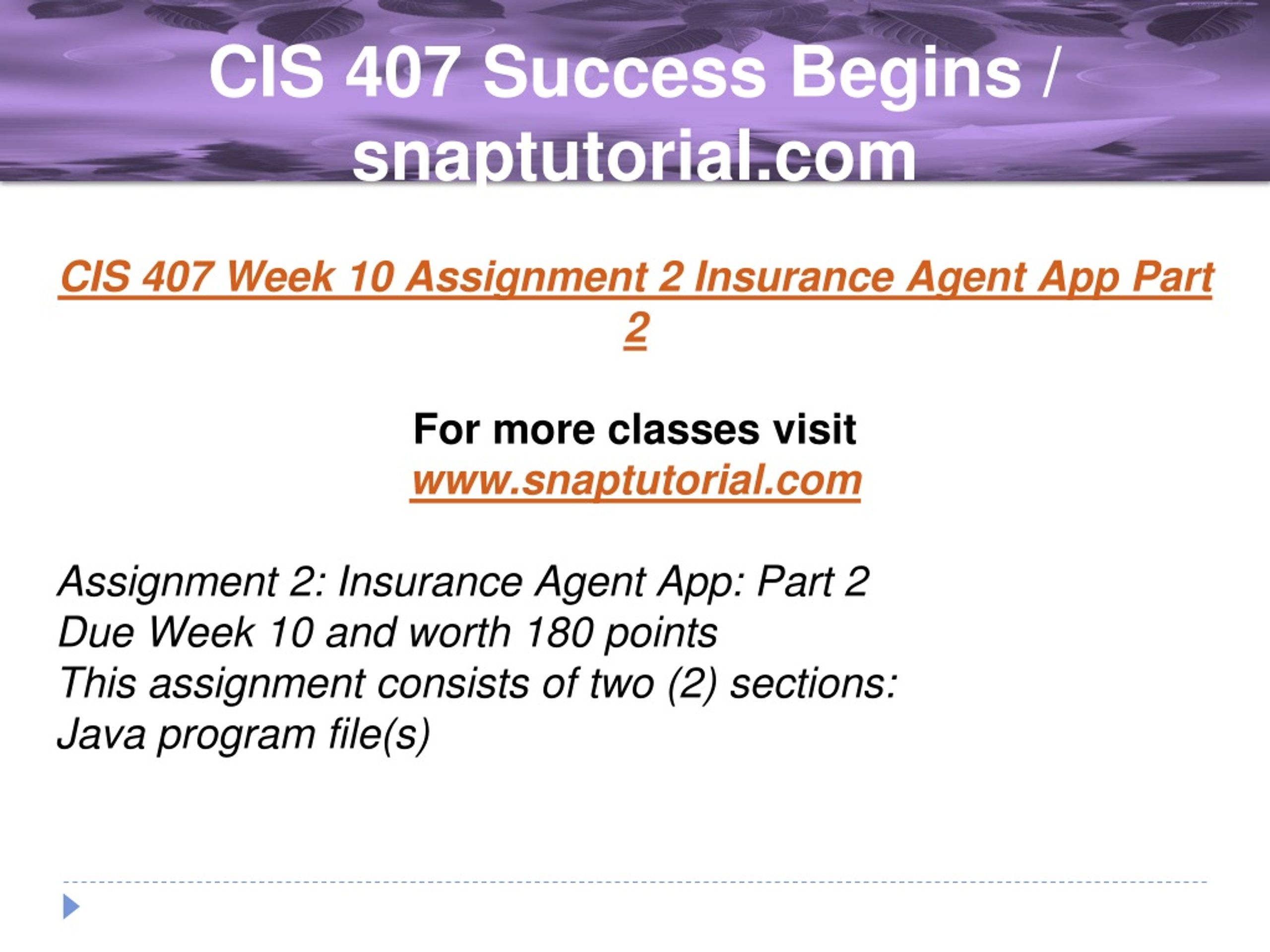 CIS 407 Success Begins / snaptutorial.com

CIS 407 Week 10 Assignment 2 Insurance Agent App Part 2

For more classes visit
www.snaptutorial.com

Assignment 2: Insurance Agent App: Part 2
Due Week 10 and worth 180 points
This assignment consists of two (2) sections:
Java program file(s)